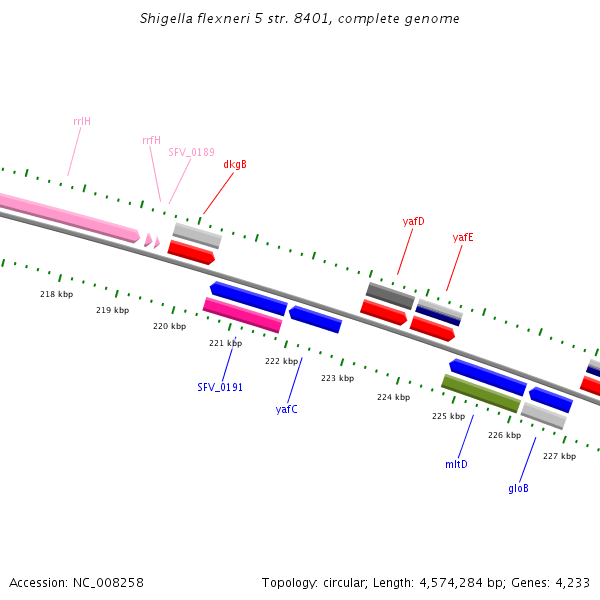 Shigella flexneri 5 str. 8401, complete genome

rrlH

rrfH

SFV_0189

dkgB

yafD

yafE

218 kbp

219 kbp

220 kbp

221 kbp

222 kbp

223 kbp

224 kbp

225 kbp

226 kbp

227 kbp

SFV_0191

yafC

mltD

gloB

Accession: NC_008258

Topology: circular; Length: 4,574,284 bp; Genes: 4,233